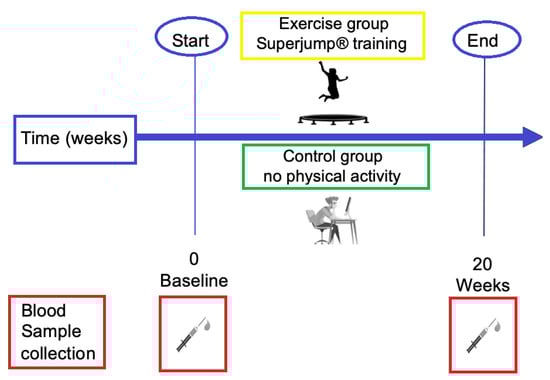 Start

Exercise group
Superjump® training

End

Time (weeks)

Control group
no physical activity

0
Baseline

20
Weeks

Blood
Sample
collection